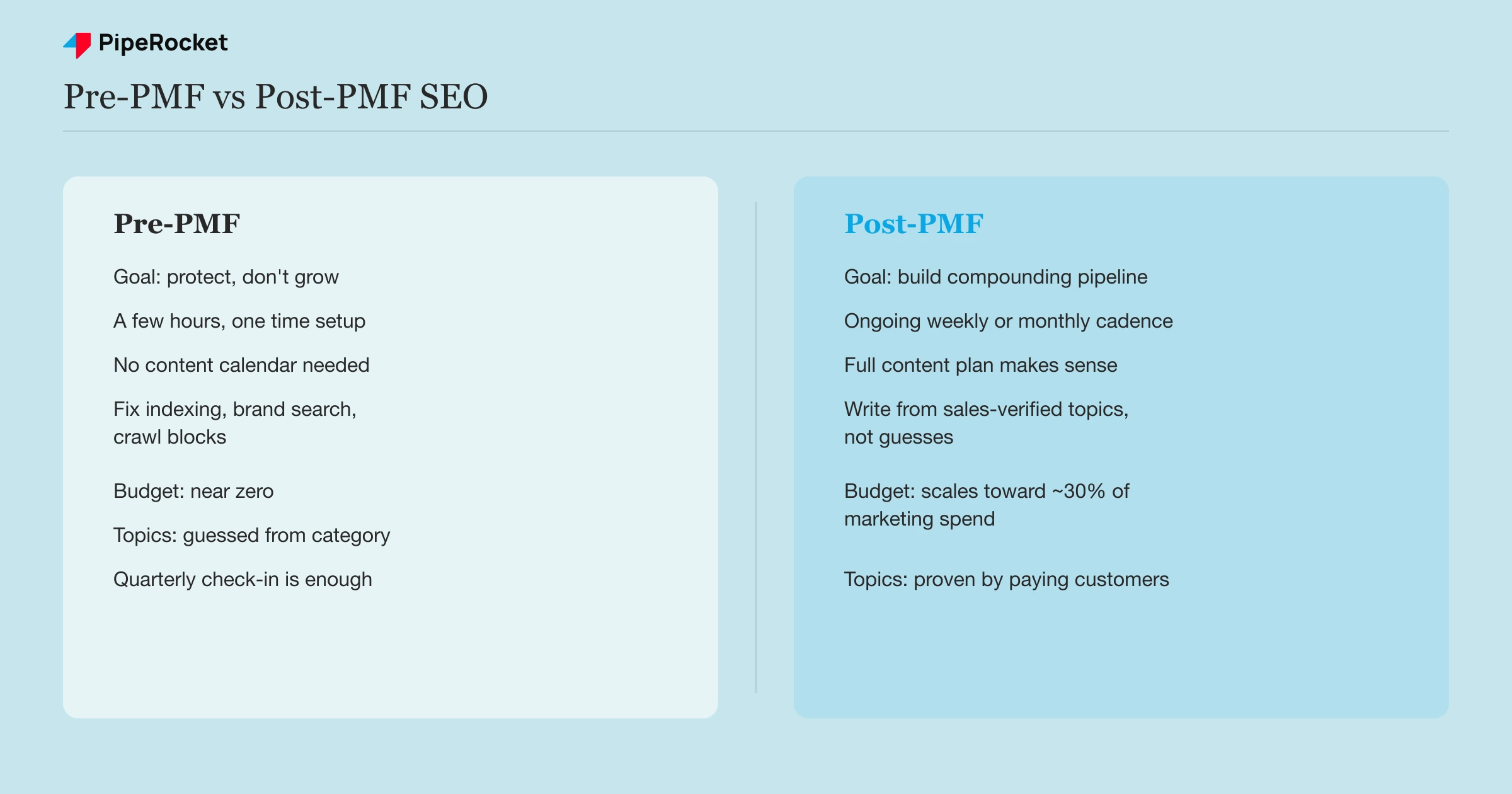 PipeRocket

Pre-PMF vs Post-PMF SEO

Pre-PMF

Goal: protect, don't grow

A few hours, one time setup

No content calendar needed

Fix indexing, brand search, crawl blocks

Budget: near zero

Topics: guessed from category

Quarterly check-in is enough

Post-PMF

Goal: build compounding pipeline

Ongoing weekly or monthly cadence

Full content plan makes sense

Write from sales-verified topics, not guesses

Budget: scales toward ~30% of marketing spend

Topics: proven by paying customers